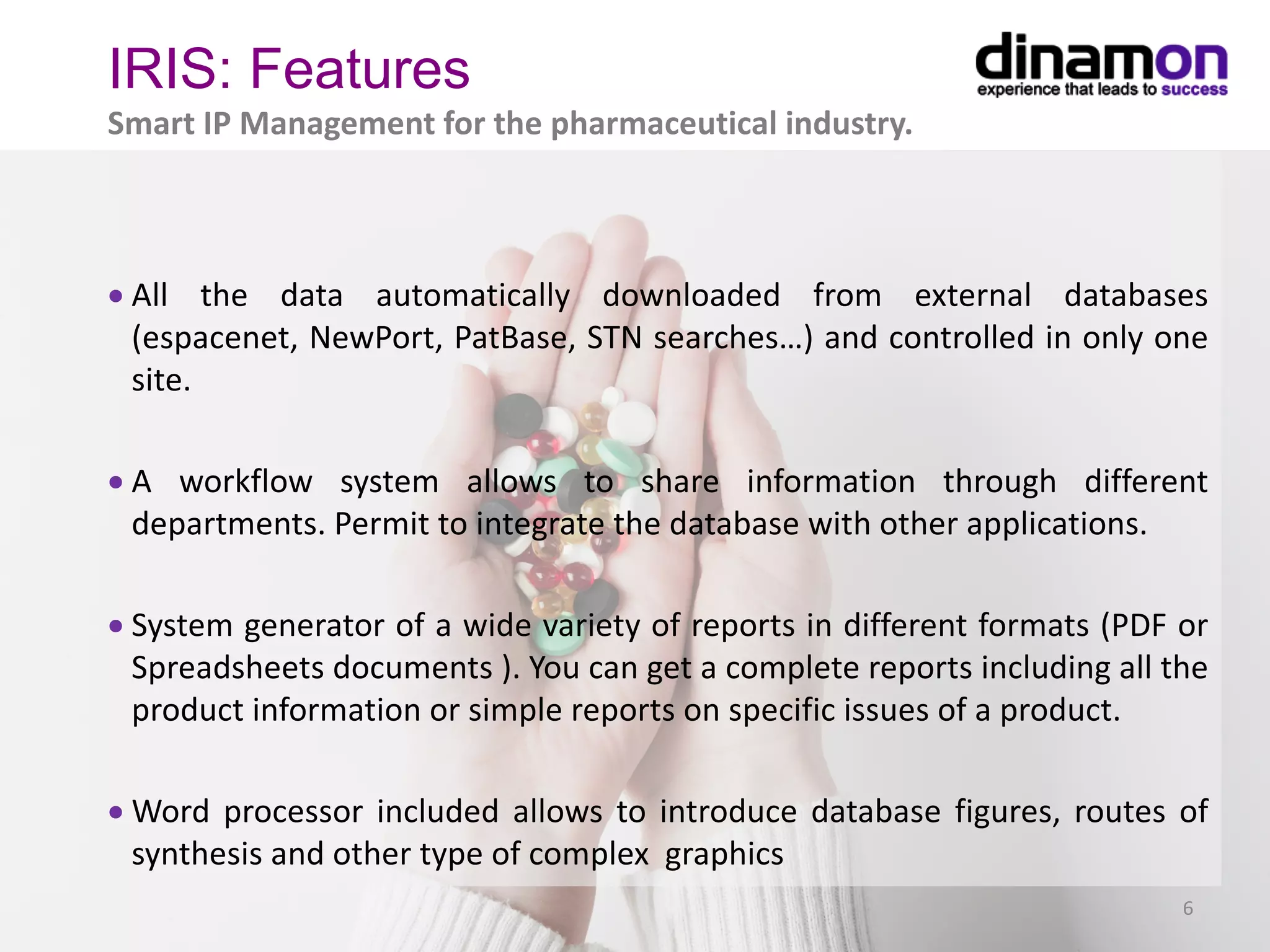 IRIS: Features

dinamon
experience that leads to success

Smart IP Management for the pharmaceutical industry.

• All the data automatically downloaded from external databases (espacenet, NewPort, PatBase, STN searches…) and controlled in only one site.

• A workflow system allows to share information through different departments. Permit to integrate the database with other applications.

• System generator of a wide variety of reports in different formats (PDF or Spreadsheets documents ). You can get a complete reports including all the product information or simple reports on specific issues of a product.

• Word processor included allows to introduce database figures, routes of synthesis and other type of complex graphics

6